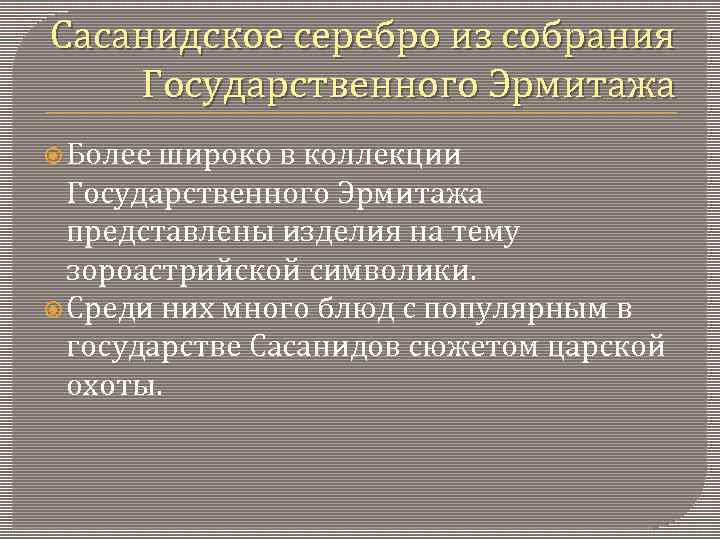 Сасанидское серебро из собрания Государственного Эрмитажа

Более широко в коллекции Государственного Эрмитажа представлены изделия на тему зороастрийской символики.

Среди них много блюд с популярным в государстве Сасанидов сюжетом царской охоты.